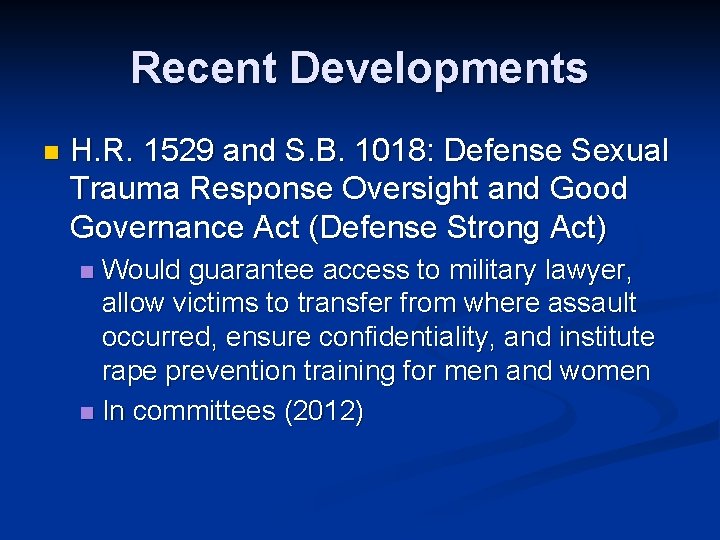 Recent Developments

H.R. 1529 and S.B. 1018: Defense Sexual Trauma Response Oversight and Good Governance Act (Defense Strong Act)

Would guarantee access to military lawyer, allow victims to transfer from where assault occurred, ensure confidentiality, and institute rape prevention training for men and women

In committees (2012)